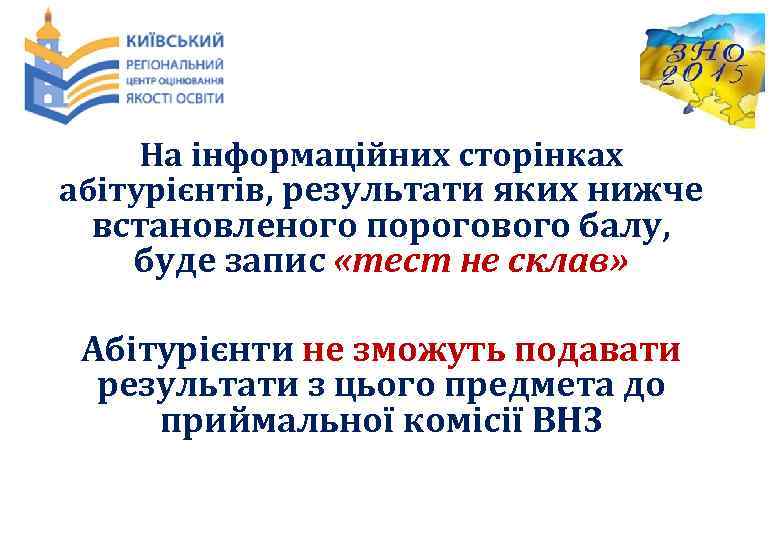 КИЇВСЬКИЙ
РЕГІОНАЛЬНИЙ
ЦЕНТР ОЦІНЮВАННЯ
ЯКОСТІ ОСВІТИ

ЗНО
2015

На інформаційних сторінках абітурієнтів, результати яких нижче встановленого порогового балу, буде запис «тест не склав»

Абітурієнти не зможуть подавати результати з цього предмета до приймальної комісії ВНЗ